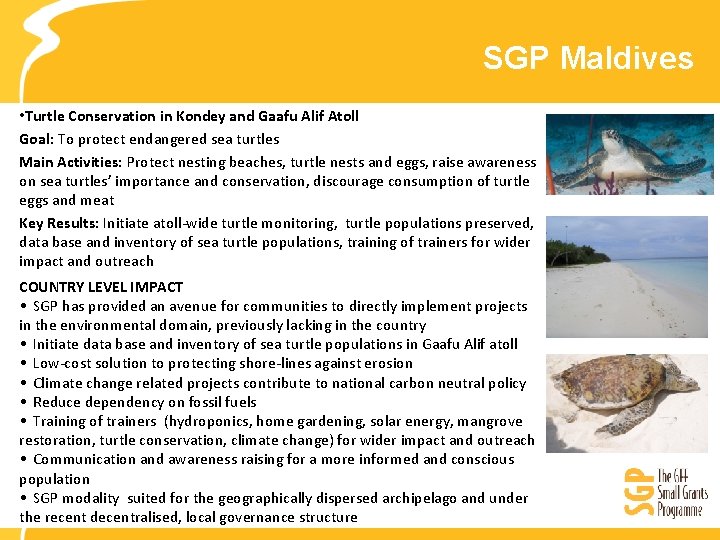 SGP Maldives

•Turtle Conservation in Kondey and Gaafu Alif Atoll

Goal: To protect endangered sea turtles

Main Activities: Protect nesting beaches, turtle nests and eggs, raise awareness on sea turtles' importance and conservation, discourage consumption of turtle eggs and meat

Key Results: Initiate atoll-wide turtle monitoring, turtle populations preserved, data base and inventory of sea turtle populations, training of trainers for wider impact and outreach

COUNTRY LEVEL IMPACT
• SGP has provided an avenue for communities to directly implement projects in the environmental domain, previously lacking in the country
• Initiate data base and inventory of sea turtle populations in Gaafu Alif atoll
• Low-cost solution to protecting shore-lines against erosion
• Climate change related projects contribute to national carbon neutral policy
• Reduce dependency on fossil fuels
• Training of trainers (hydroponics, home gardening, solar energy, mangrove restoration, turtle conservation, climate change) for wider impact and outreach
• Communication and awareness raising for a more informed and conscious population
• SGP modality suited for the geographically dispersed archipelago and under the recent decentralised, local governance structure

SGP The GEF Small Grants Programme